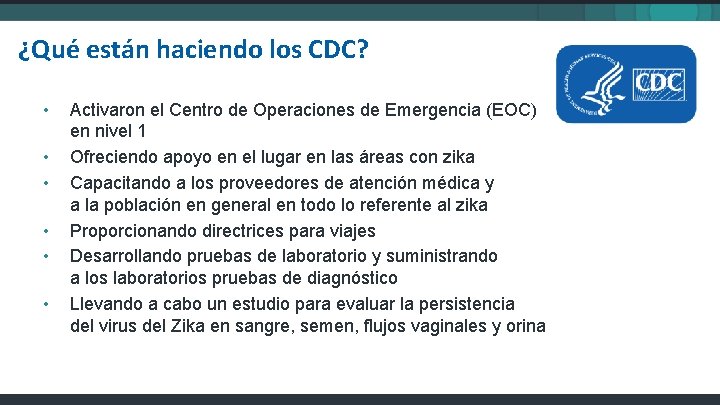 ¿Qué están haciendo los CDC?

CDC

• Activaron el Centro de Operaciones de Emergencia (EOC) en nivel 1
• Ofreciendo apoyo en el lugar en las áreas con zika
• Capacitando a los proveedores de atención médica y a la población en general en todo lo referente al zika
• Proporcionando directrices para viajes
• Desarrollando pruebas de laboratorio y suministrando a los laboratorios pruebas de diagnóstico
• Llevando a cabo un estudio para evaluar la persistencia del virus del Zika en sangre, semen, flujos vaginales y orina